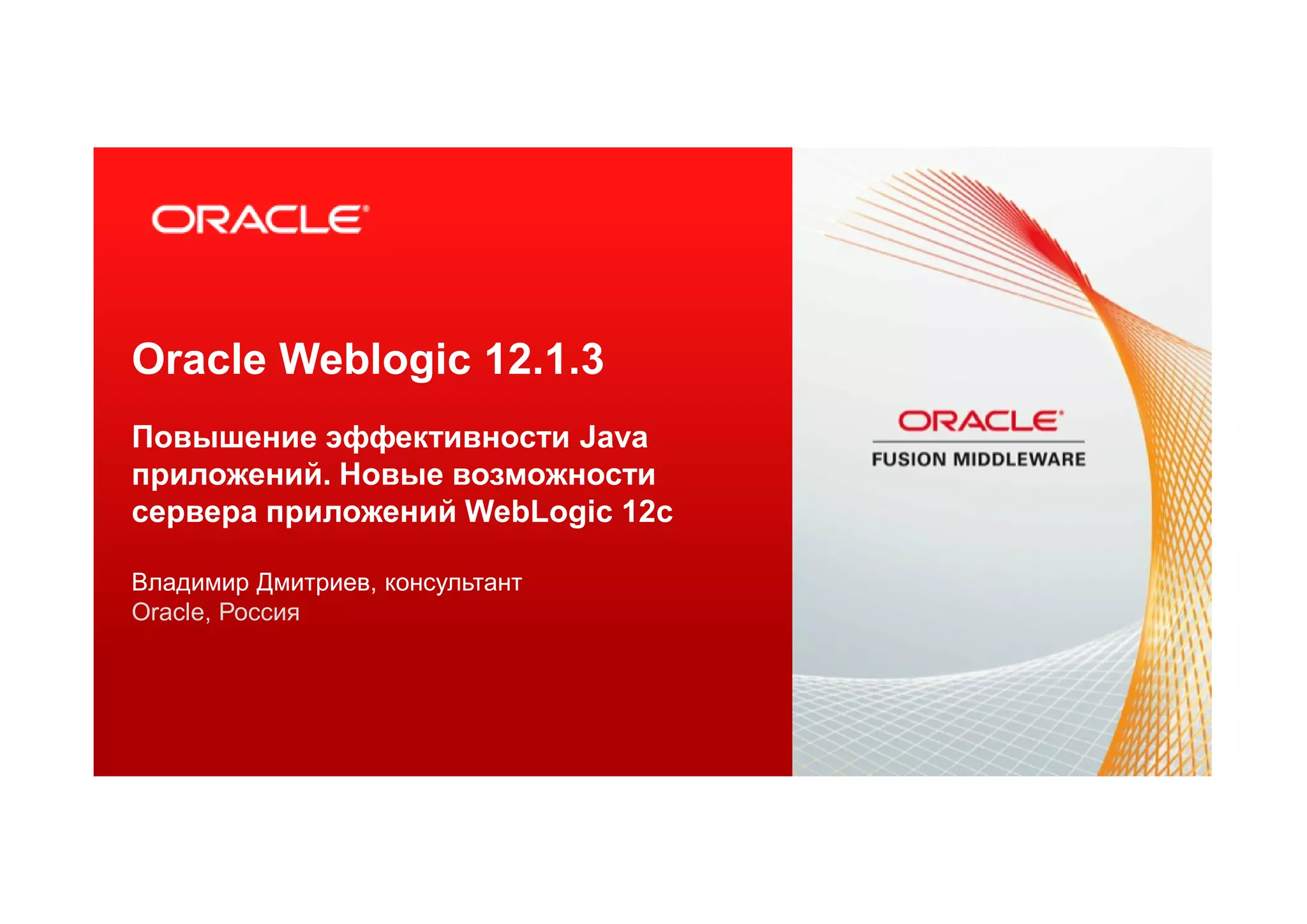 ORACLE

Oracle Weblogic 12.1.3

Повышение эффективности Java приложений. Новые возможности сервера приложений WebLogic 12c

Владимир Дмитриев, консультант
Oracle, Россия

ORACLE
FUSION MIDDLEWARE